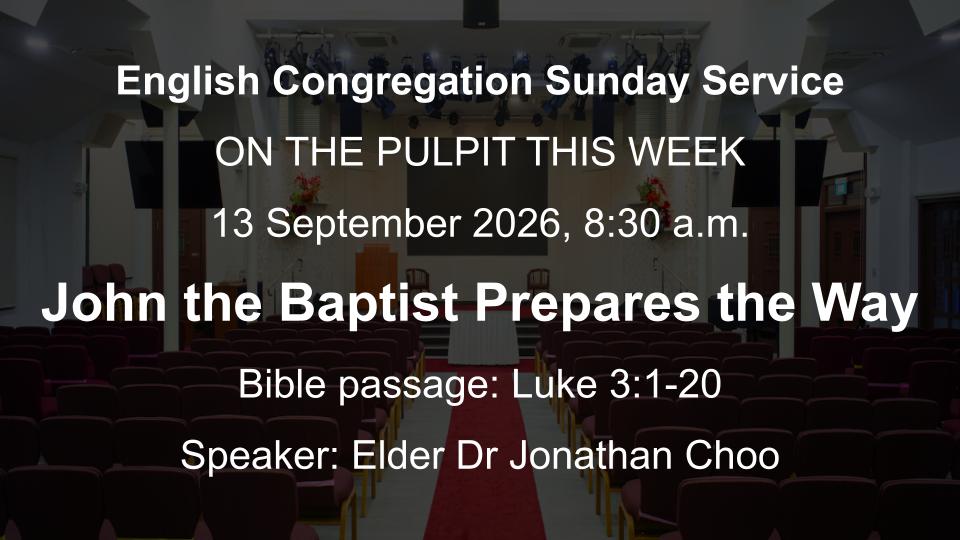 English Congregation Sunday Service

ON THE PULPIT THIS WEEK

13 September 2026, 8:30 a.m.

John the Baptist Prepares the Way

Bible passage: Luke 3:1-20

Speaker: Elder Dr Jonathan Choo